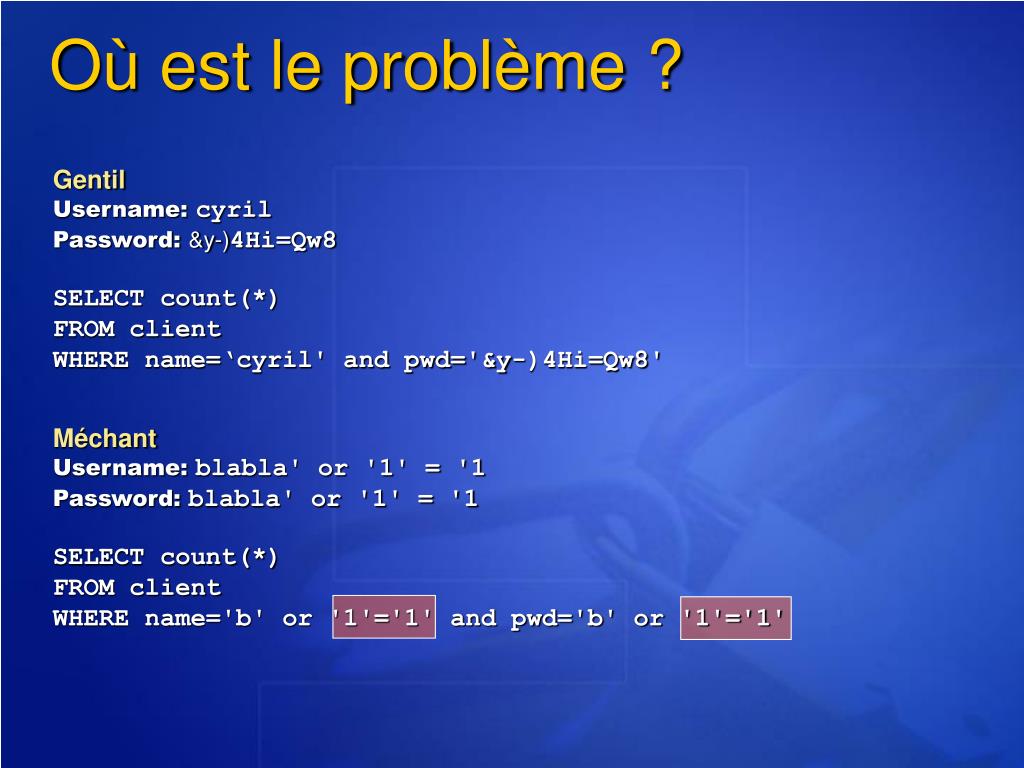 Où est le problème ?

Gentil
Username: cyril
Password: &y-)4Hi=Qw8

SELECT count(*)
FROM client
WHERE name=‘cyril' and pwd='&y-)4Hi=Qw8'

Méchant
Username: blabla' or '1' = '1
Password: blabla' or '1' = '1

SELECT count(*)
FROM client
WHERE name='b' or '1'='1' and pwd='b' or '1'='1'